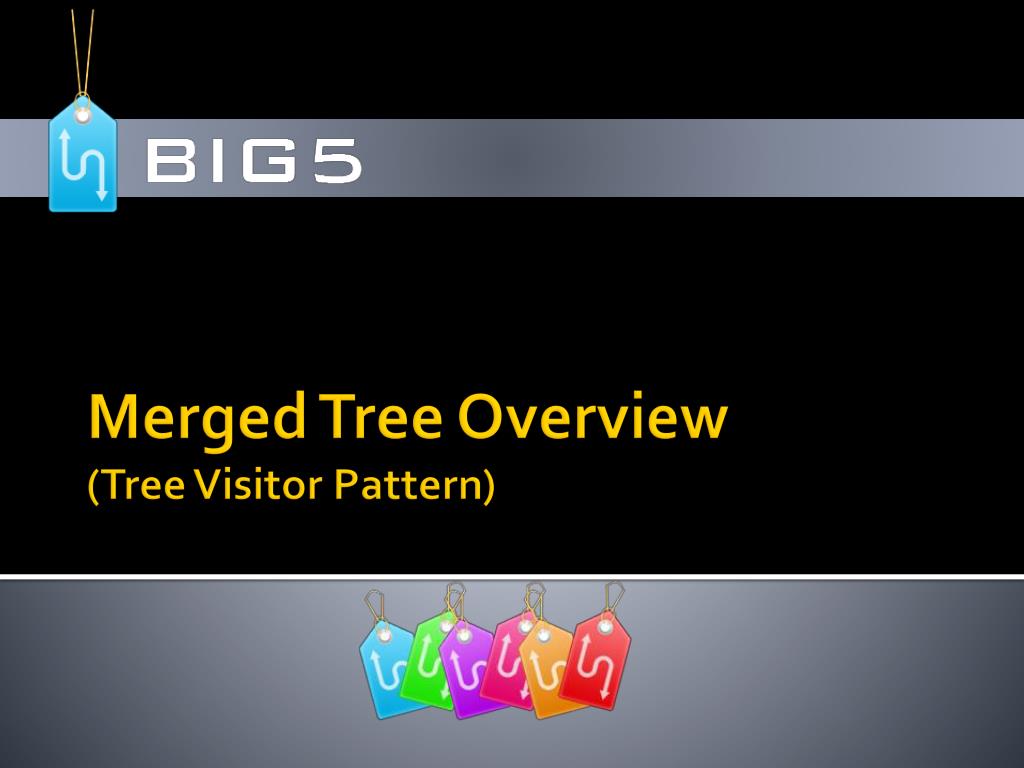 BIG5

Merged Tree Overview
(Tree Visitor Pattern)